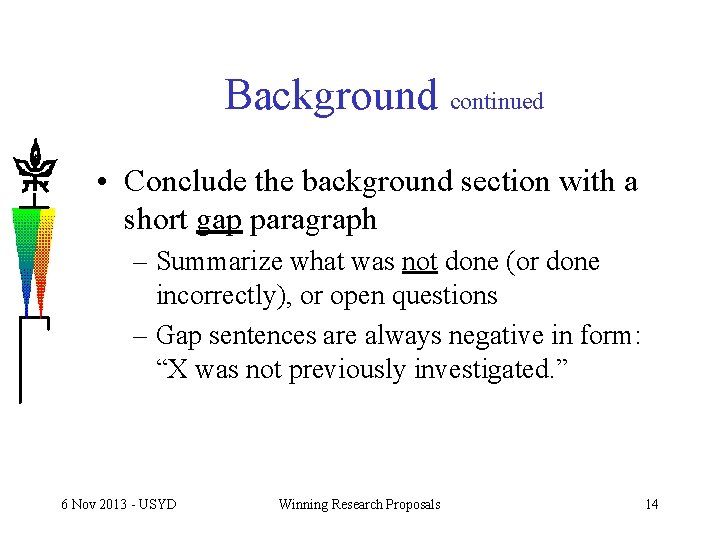 Background continued

• Conclude the background section with a short gap paragraph

– Summarize what was not done (or done incorrectly), or open questions

– Gap sentences are always negative in form: “X was not previously investigated.”

6 Nov 2013 - USYD Winning Research Proposals 14